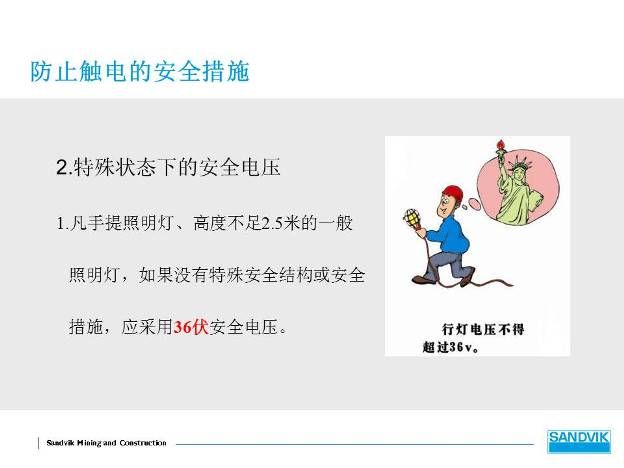 防止触电的安全措施

2.特殊状态下的安全电压

1.凡手提照明灯、高度不足2.5米的一般照明灯，如果没有特殊安全结构或安全措施，应采用36伏安全电压。

行灯电压不得超过36v。

Sandvik Mining and Construction

SANDVIK